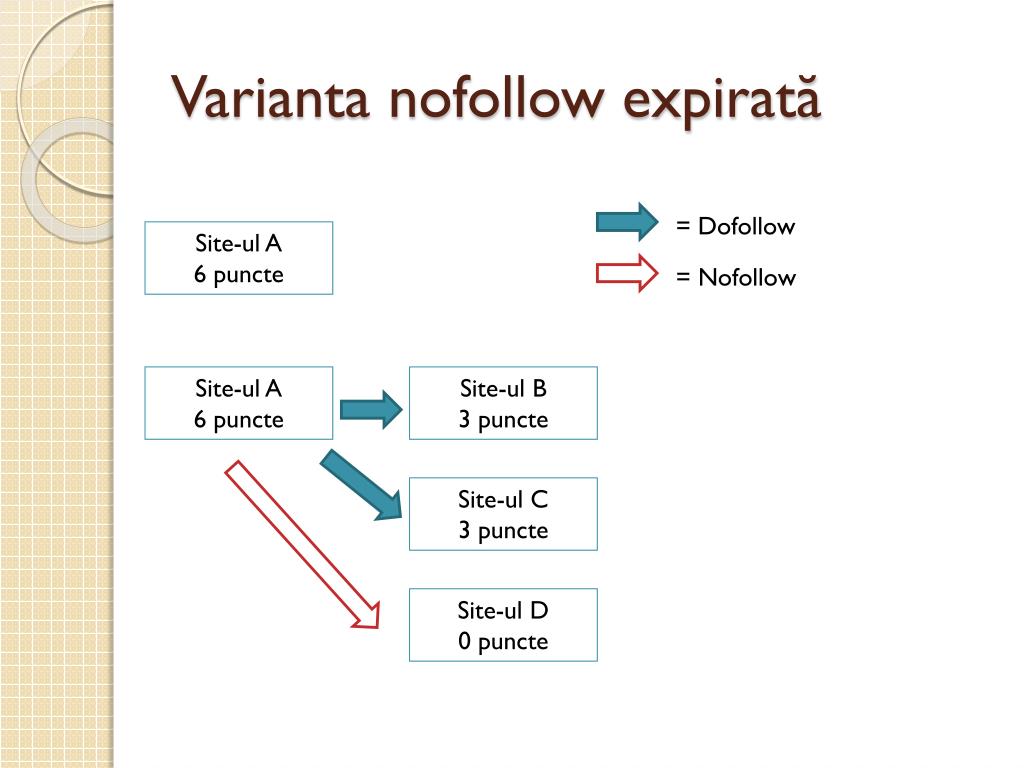 Varianta nofollow expirată

Site-ul A
6 puncte

= Dofollow

= Nofollow

Site-ul A
6 puncte

Site-ul B
3 puncte

Site-ul C
3 puncte

Site-ul D
0 puncte